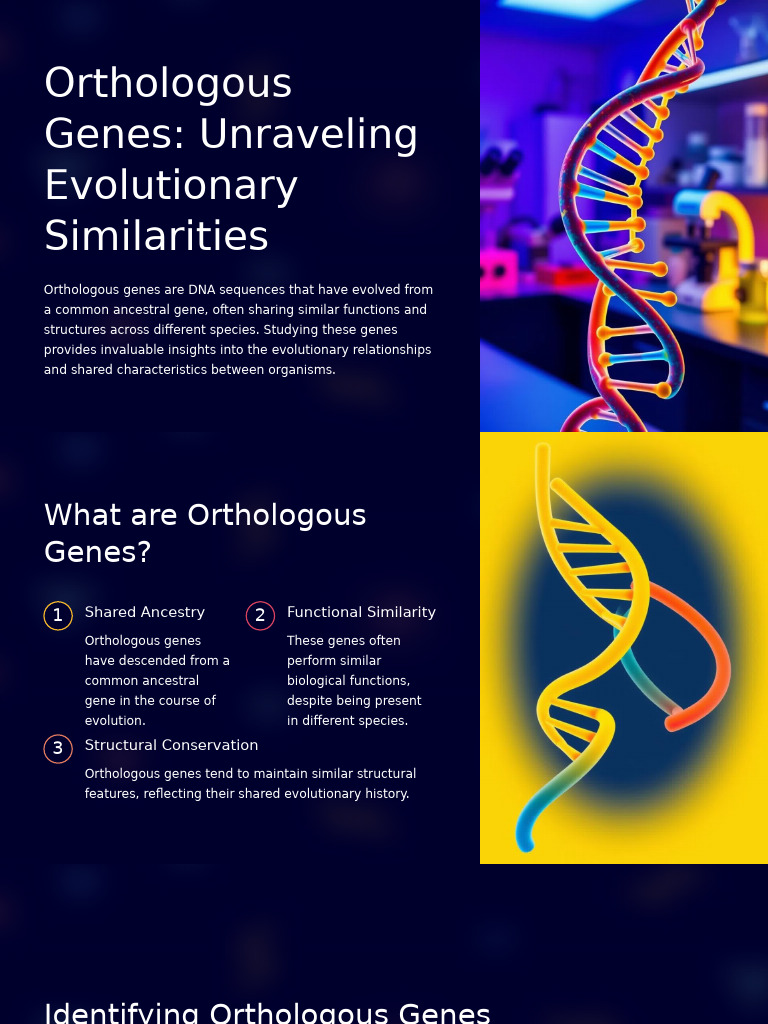 Orthologous Genes: Unraveling Evolutionary Similarities

Orthologous genes are DNA sequences that have evolved from a common ancestral gene, often sharing similar functions and structures across different species. Studying these genes provides invaluable insights into the evolutionary relationships and shared characteristics between organisms.

What are Orthologous Genes?

1
Shared Ancestry
Orthologous genes have descended from a common ancestral gene in the course of evolution.

2
Functional Similarity
These genes often perform similar biological functions, despite being present in different species.

3
Structural Conservation
Orthologous genes tend to maintain similar structural features, reflecting their shared evolutionary history.

Identifying Orthologous Genes